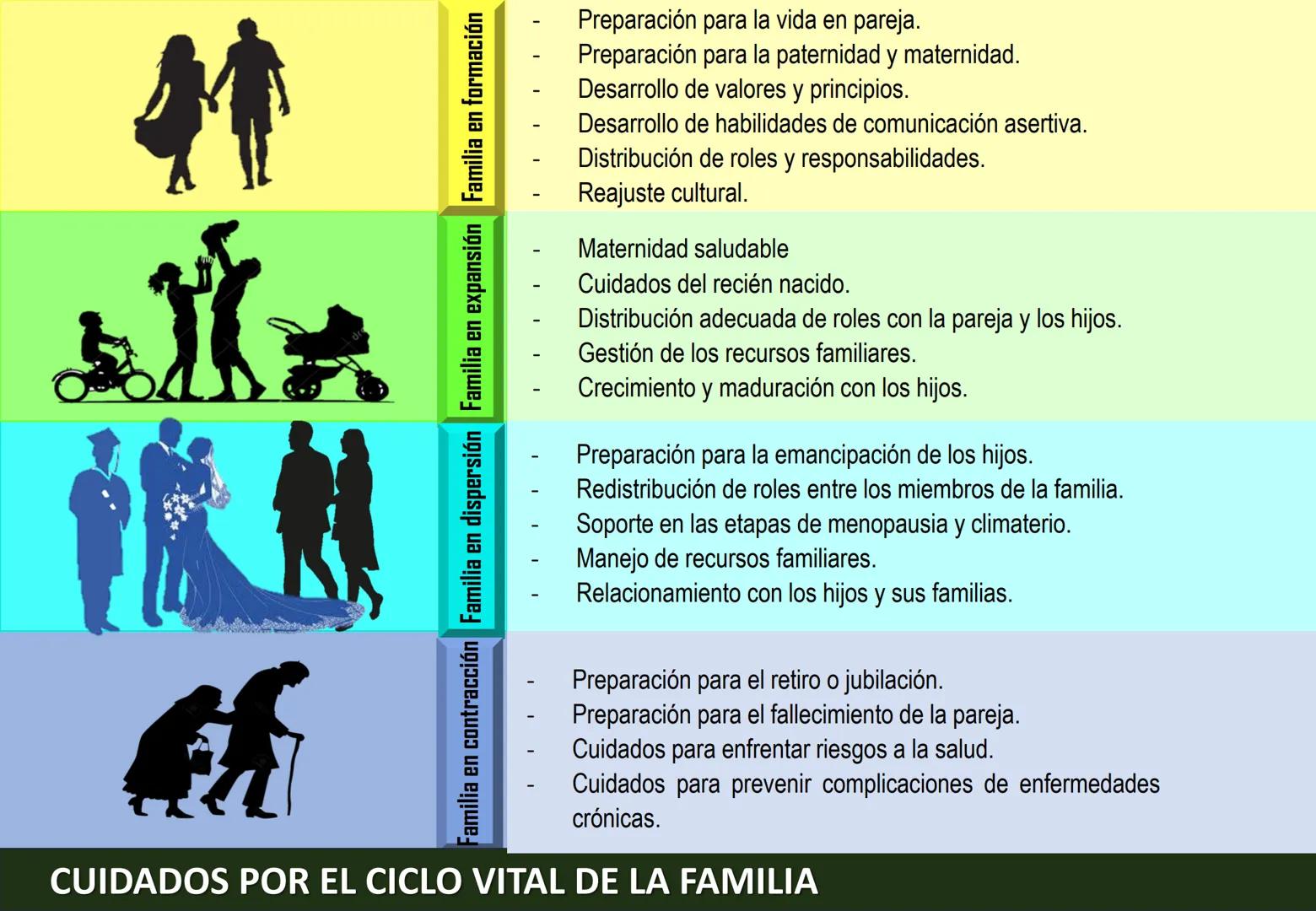 Familia en formación

- Preparación para la vida en pareja.
- Preparación para la paternidad y maternidad.
- Desarrollo de valores y principios.
- Desarrollo de habilidades de comunicación asertiva.
- Distribución de roles y responsabilidades.
- Reajuste cultural.

Familia en expansión

- Maternidad saludable
- Cuidados del recién nacido.
- Distribución adecuada de roles con la pareja y los hijos.
- Gestión de los recursos familiares.
- Crecimiento y maduración con los hijos.

Familia en dispersión

- Preparación para la emancipación de los hijos.
- Redistribución de roles entre los miembros de la familia.
- Soporte en las etapas de menopausia y climaterio.
- Manejo de recursos familiares.
- Relacionamiento con los hijos y sus familias.

Familia en contracción

- Preparación para el retiro o jubilación.
- Preparación para el fallecimiento de la pareja.
- Cuidados para enfrentar riesgos a la salud.
- Cuidados para prevenir complicaciones de enfermedades crónicas.

CUIDADOS POR EL CICLO VITAL DE LA FAMILIA